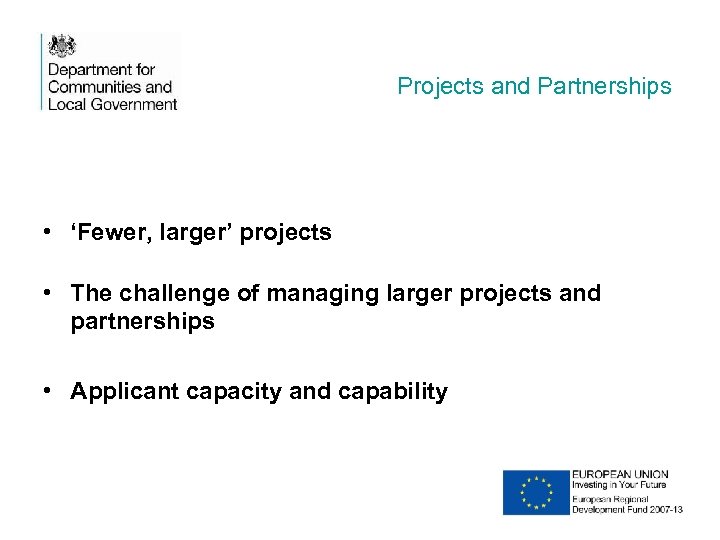 Department for Communities and Local Government

Projects and Partnerships

• ‘Fewer, larger’ projects

• The challenge of managing larger projects and partnerships

• Applicant capacity and capability

EUROPEAN UNION
Investing in Your Future
European Regional Development Fund 2007-13